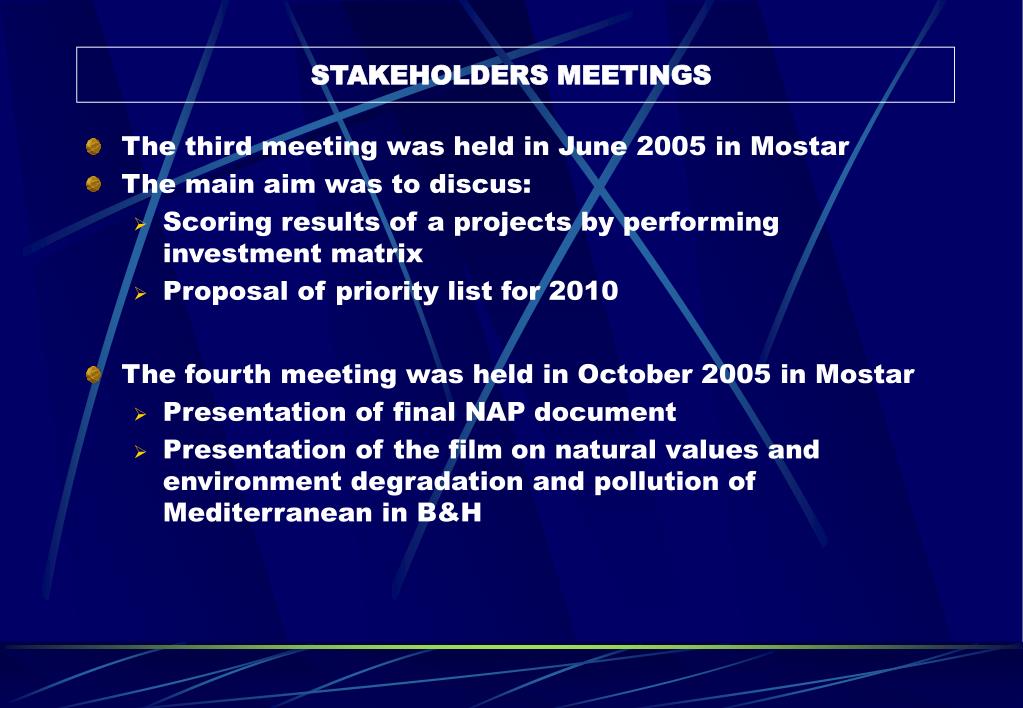 STAKEHOLDERS MEETINGS

The third meeting was held in June 2005 in Mostar

The main aim was to discus:

Scoring results of a projects by performing investment matrix

Proposal of priority list for 2010

The fourth meeting was held in October 2005 in Mostar

Presentation of final NAP document

Presentation of the film on natural values and environment degradation and pollution of Mediterranean in B&H